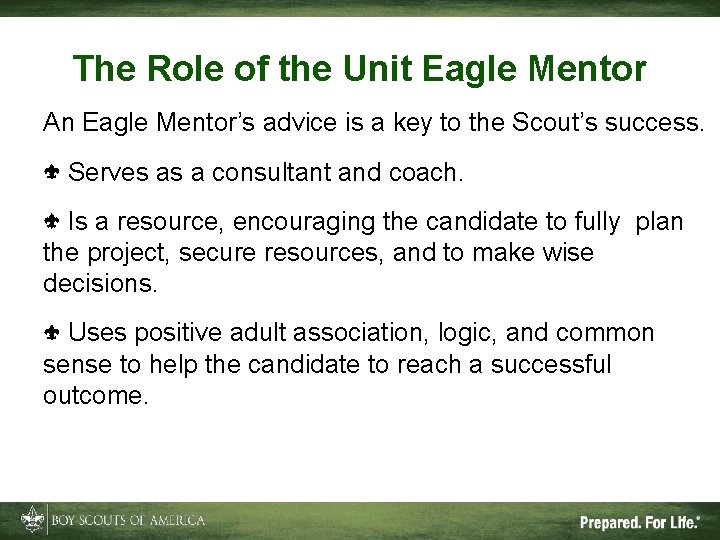 The Role of the Unit Eagle Mentor

An Eagle Mentor's advice is a key to the Scout's success.

⚜ Serves as a consultant and coach.

⚜ Is a resource, encouraging the candidate to fully plan the project, secure resources, and to make wise decisions.

⚜ Uses positive adult association, logic, and common sense to help the candidate to reach a successful outcome.

BOY SCOUTS OF AMERICA

Prepared. For Life.®